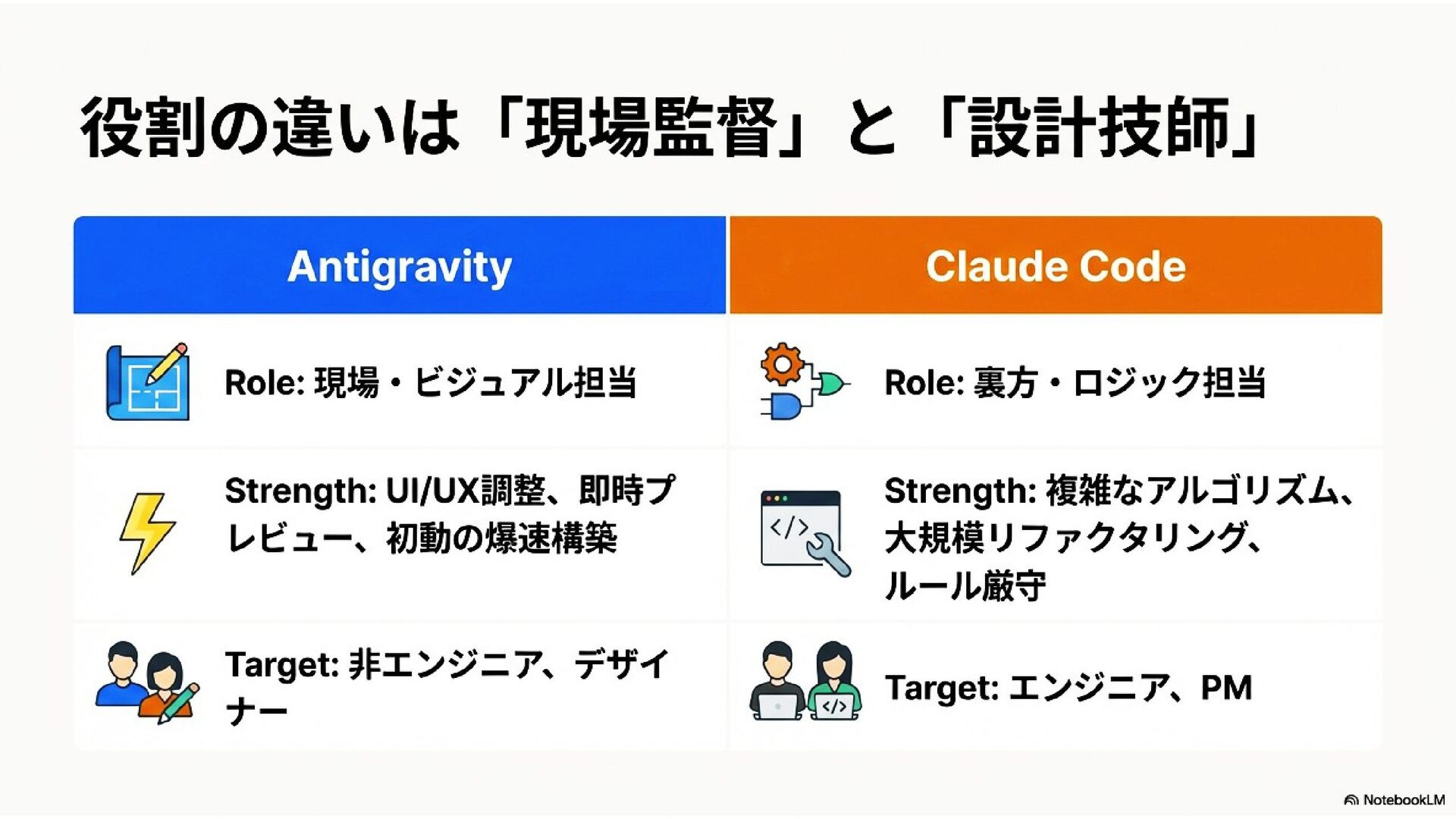 役割の違いは「現場監督」と「設計技師」

| Antigravity | Claude Code |
|---|---|
| Role: 現場・ビジュアル担当 | Role: 裏方・ロジック担当 |
| Strength: UI/UX調整、即時プレビュー、初動の爆速構築 | Strength: 複雑なアルゴリズム、大規模リファクタリング、ルール厳守 |
| Target: 非エンジニア、デザイナー | Target: エンジニア、PM |

NotebookLM